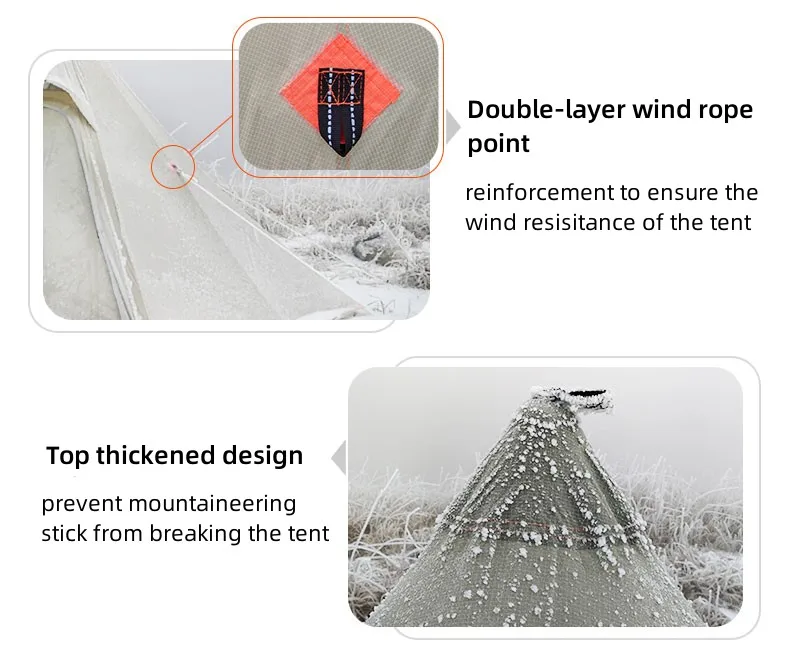 Double-layer wind rope point

reinforcement to ensure the wind resisitance of the tent

Top thickened design

prevent mountaineering stick from breaking the tent